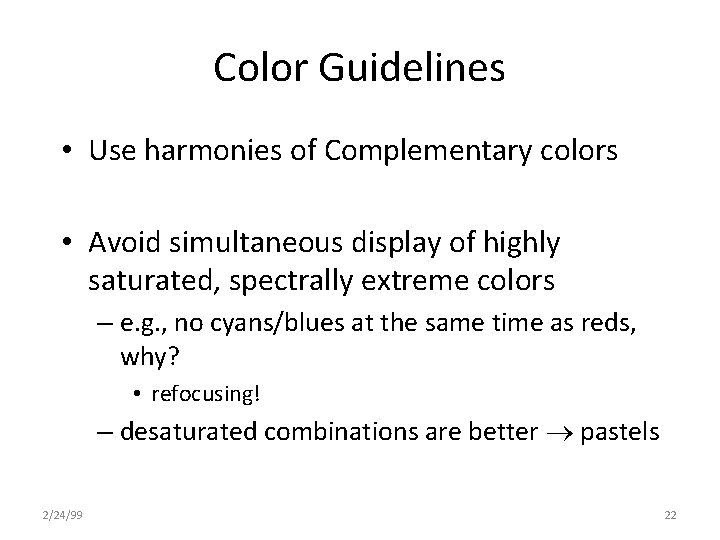 Color Guidelines

• Use harmonies of Complementary colors

• Avoid simultaneous display of highly saturated, spectrally extreme colors
– e.g., no cyans/blues at the same time as reds, why?
• refocusing!
– desaturated combinations are better $\rightarrow$ pastels

2/24/99

22